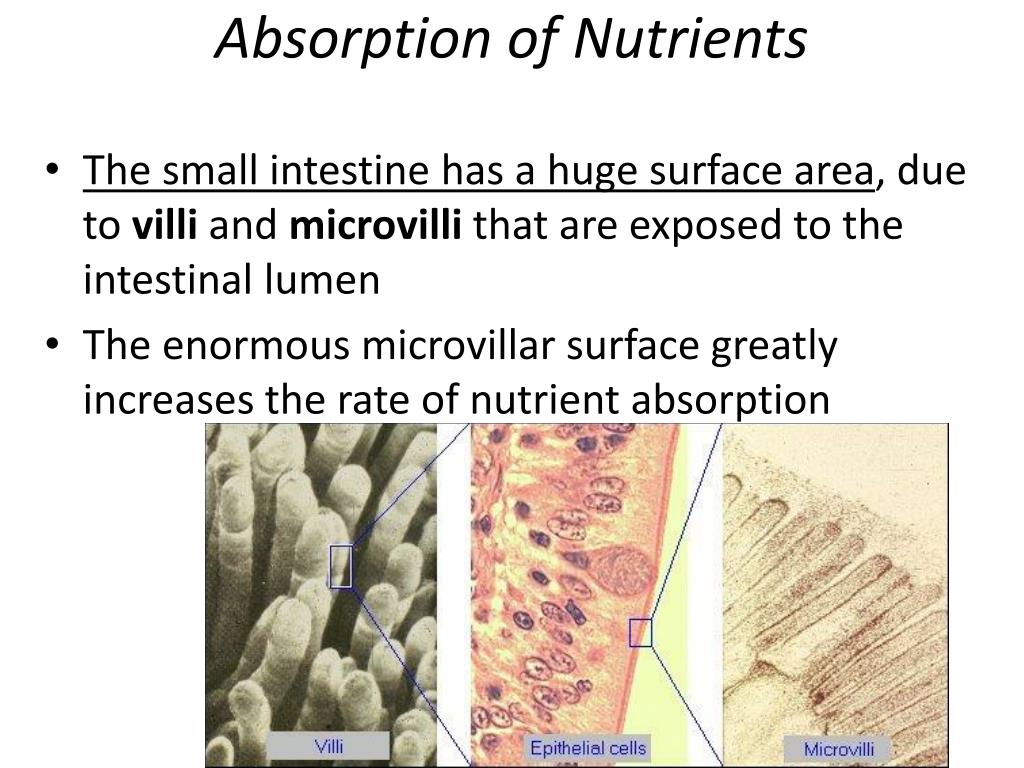 Absorption of Nutrients

• The small intestine has a huge surface area, due to villi and microvilli that are exposed to the intestinal lumen

• The enormous microvillar surface greatly increases the rate of nutrient absorption

Villi

Epithelial cells

Microvilli